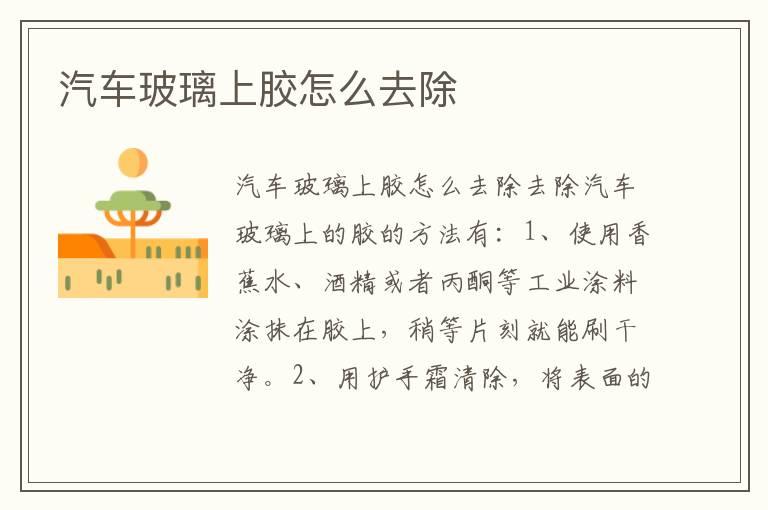 汽车玻璃上胶怎么去除

汽车玻璃上胶怎么去除去除汽车玻璃上的胶的方法有：1、使用香蕉水、酒精或者丙酮等工业涂料涂抹在胶上，稍等片刻就能刷干净。2、用护手霜清除，将表面的